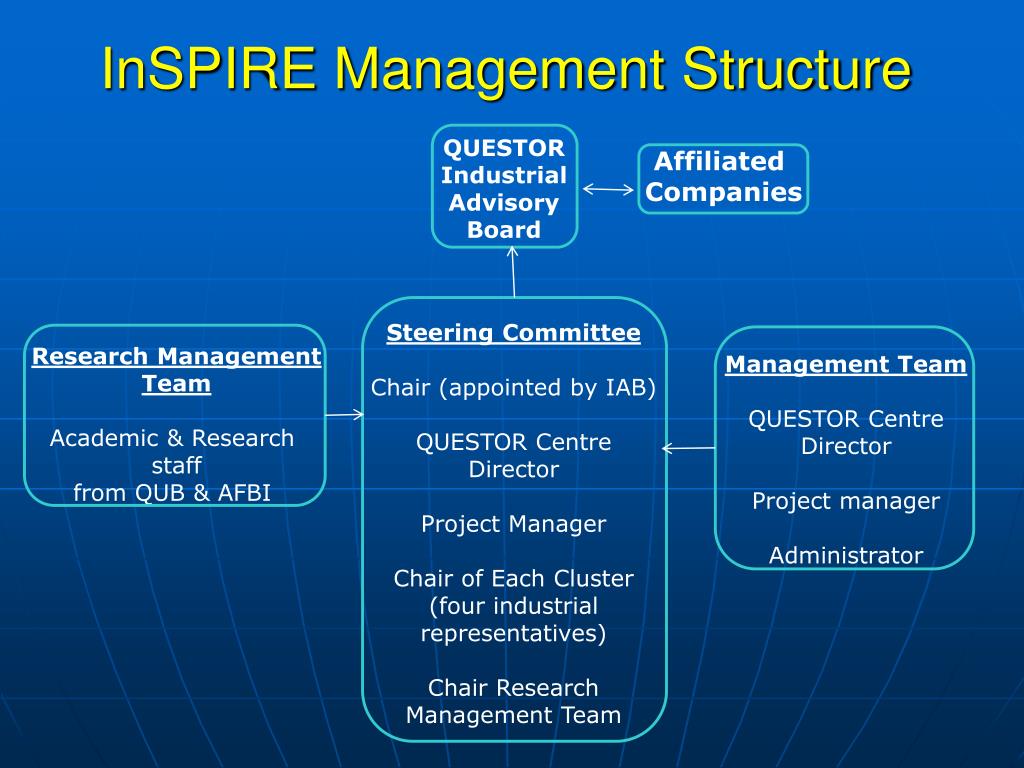 InSPIRE Management Structure

QUESTOR Industrial Advisory Board

Affiliated Companies

Research Management Team

Academic & Research staff from QUB & AFBI

Steering Committee

Chair (appointed by IAB)

QUESTOR Centre Director

Project Manager

Chair of Each Cluster (four industrial representatives)

Chair Research Management Team

Management Team

QUESTOR Centre Director

Project manager

Administrator